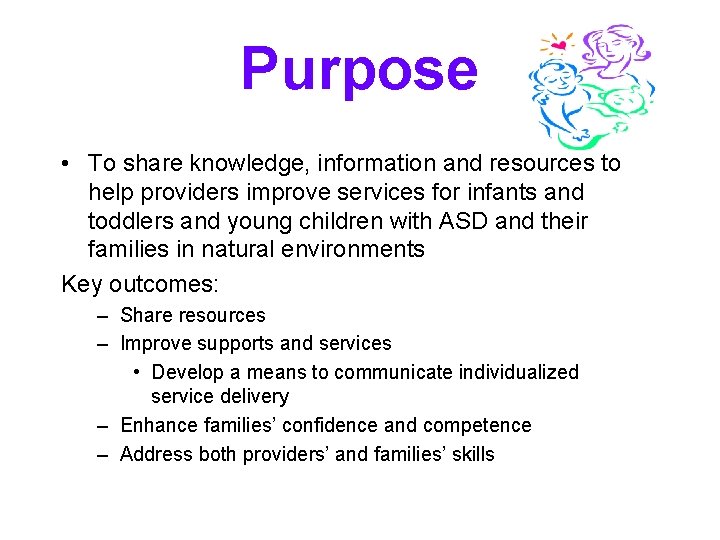 Purpose

• To share knowledge, information and resources to help providers improve services for infants and toddlers and young children with ASD and their families in natural environments

Key outcomes:

– Share resources
– Improve supports and services
  • Develop a means to communicate individualized service delivery
– Enhance families' confidence and competence
– Address both providers' and families' skills